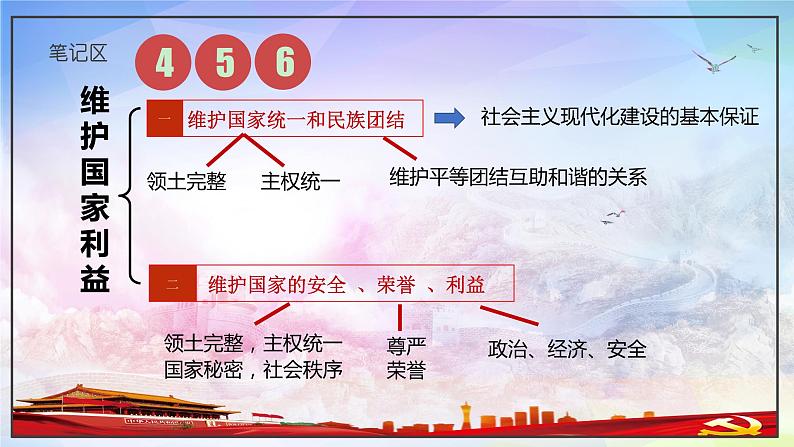 笔记区

4 5 6

维护国家利益

一 维护国家统一和民族团结

社会主义现代化建设的基本保证

领土完整

主权统一

维护平等团结互助和谐的关系

二 维护国家的安全 、荣誉 、利益

领土完整，主权统一
国家秘密，社会秩序

尊严
荣誉

政治、经济、安全